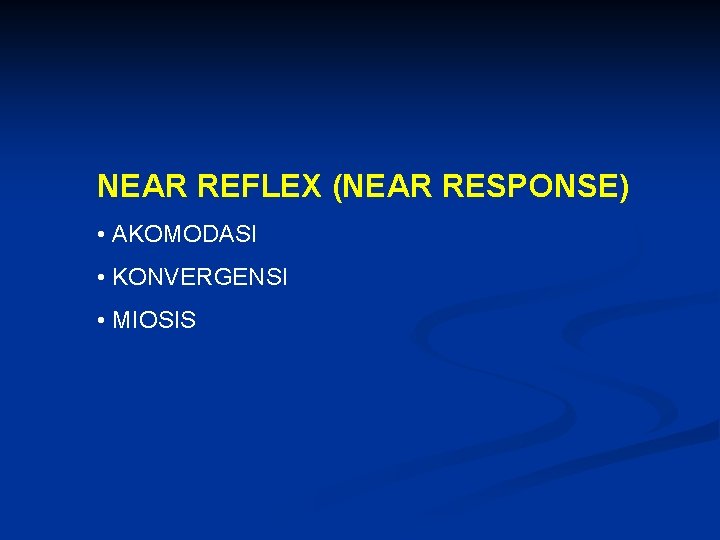 NEAR REFLEX (NEAR RESPONSE)

• AKOMODASI

• KONVERGENSI

• MIOSIS